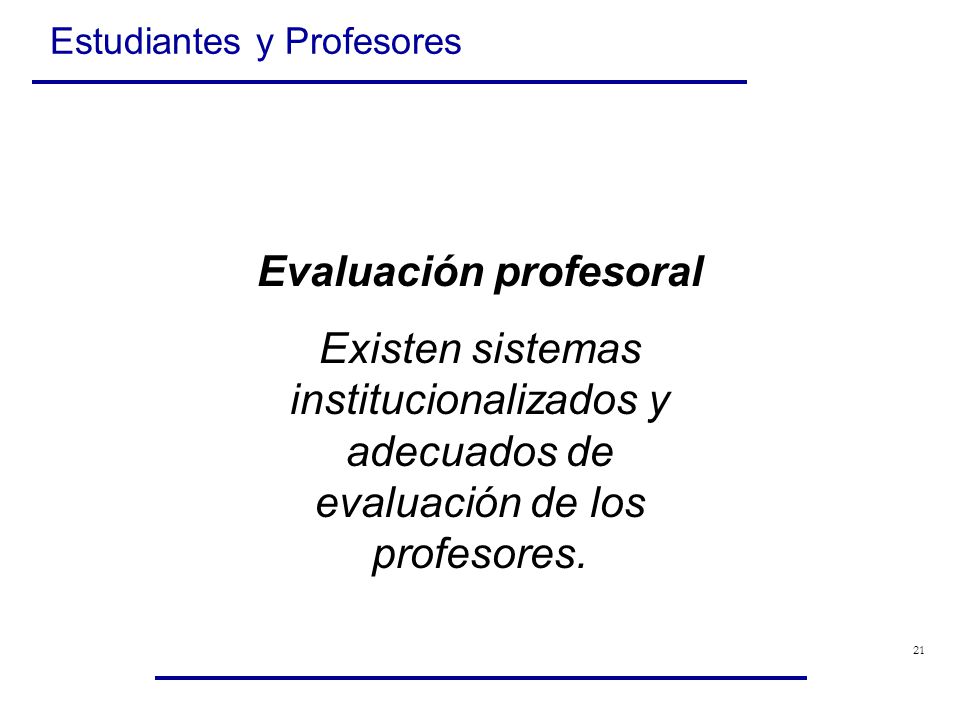 Estudiantes y Profesores

Evaluación profesoral

Existen sistemas institucionalizados y adecuados de evaluación de los profesores.

21